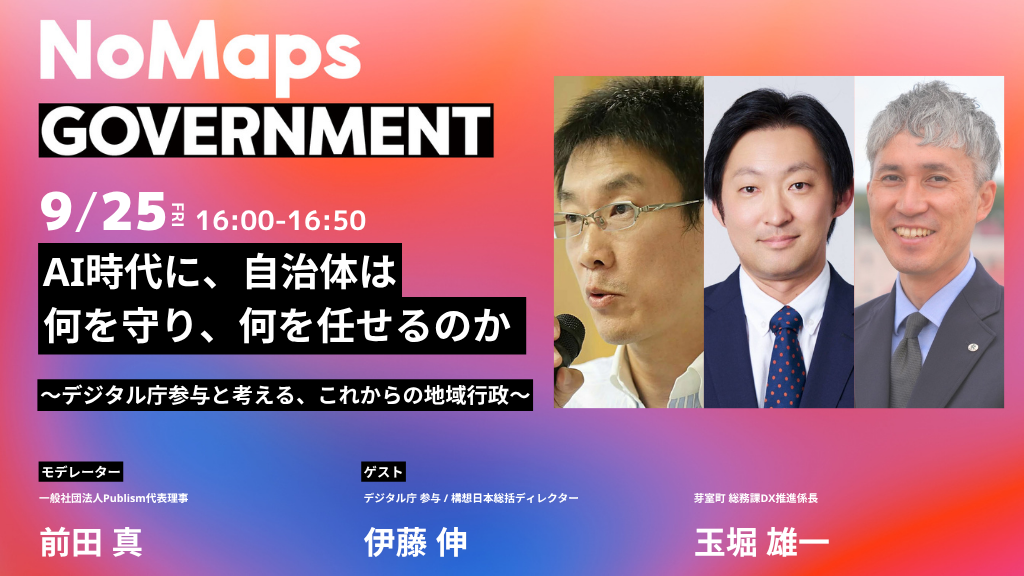 NoMaps
GOVERNMENT

9/25 FRI 16:00-16:50

AI時代に、自治体は
何を守り、何を任せるのか

〜デジタル庁参与と考える、これからの地域行政〜

モデレーター
一般社団法人Publism代表理事
前田 真

ゲスト
デジタル庁 参与 / 構想日本総括ディレクター
伊藤 伸

芽室町 総務課DX推進係長
玉堀 雄一